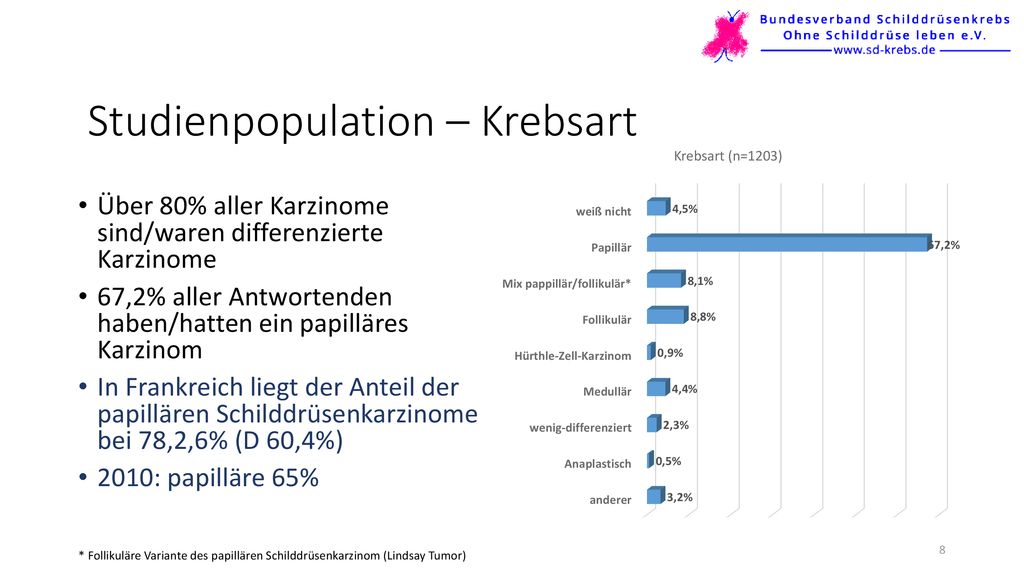 Bundesverband Schilddrüsenkrebs
Ohne Schilddrüse leben e.V.
www.sd-krebs.de

Studienpopulation – Krebsart

• Über 80% aller Karzinome sind/waren differenzierte Karzinome
• 67,2% aller Antwortenden haben/hatten ein papilläres Karzinom
• In Frankreich liegt der Anteil der papillären Schilddrüsenkarzinome bei 78,2,6% (D 60,4%)
• 2010: papilläre 65%

Krebsart (n=1203)

weiß nicht 4,5%
Papillär 67,2%
Mix pappillär/follikulär* 8,1%
Follikulär 8,8%
Hürthle-Zell-Karzinom 0,9%
Medullär 4,4%
wenig-differenziert 2,3%
Anaplastisch 0,5%
anderer 3,2%

* Follikuläre Variante des papillären Schilddrüsenkarzinom (Lindsay Tumor)

8